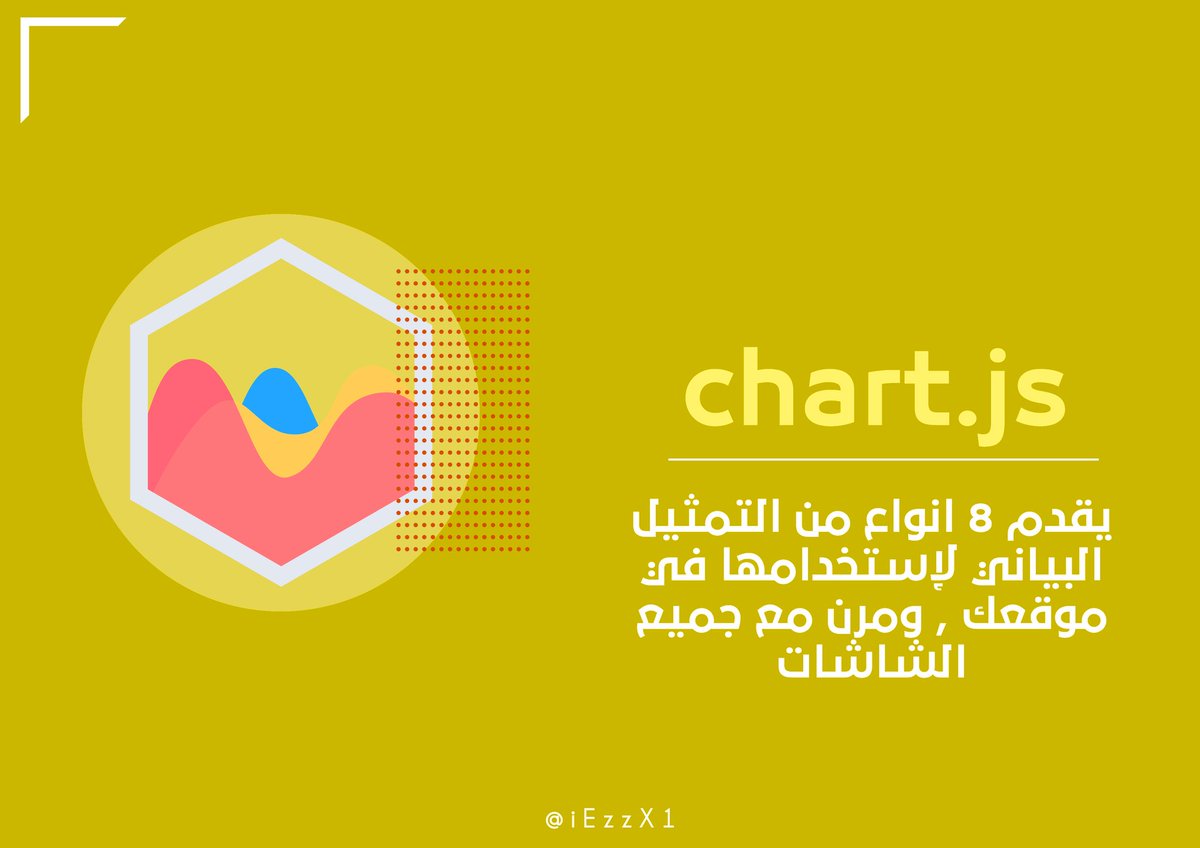 chart.js

يقدم 8 انواع من التمثيل البياني لإستخدامها في موقعك , ومرن مع جميع الشاشات

@iEzzX1